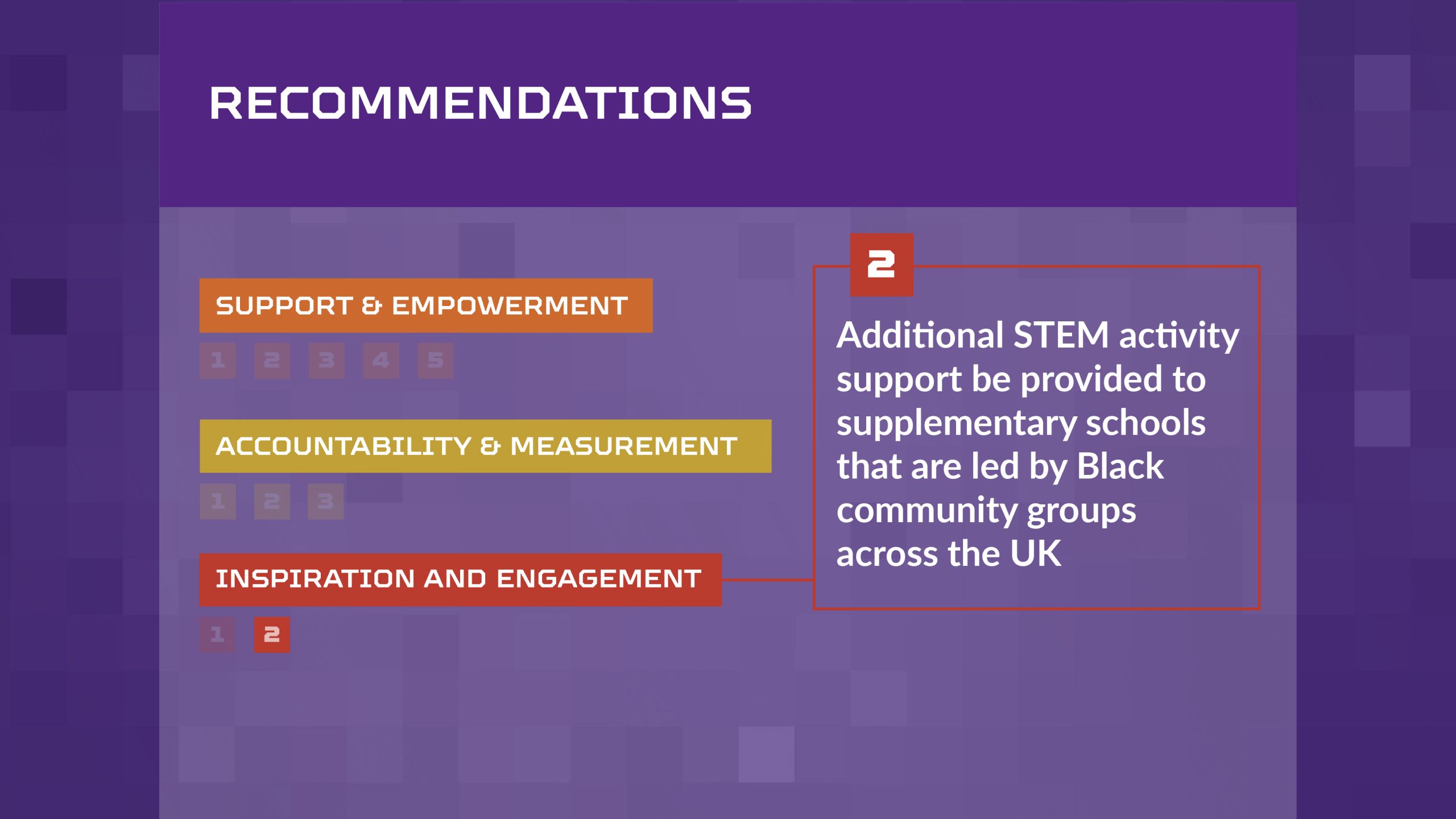 RECOMMENDATIONS

SUPPORT & EMPOWERMENT

1 2 3 4 5

ACCOUNTABILITY & MEASUREMENT

1 2 3

INSPIRATION AND ENGAGEMENT

1 2

2

Additional STEM activity support be provided to supplementary schools that are led by Black community groups across the UK